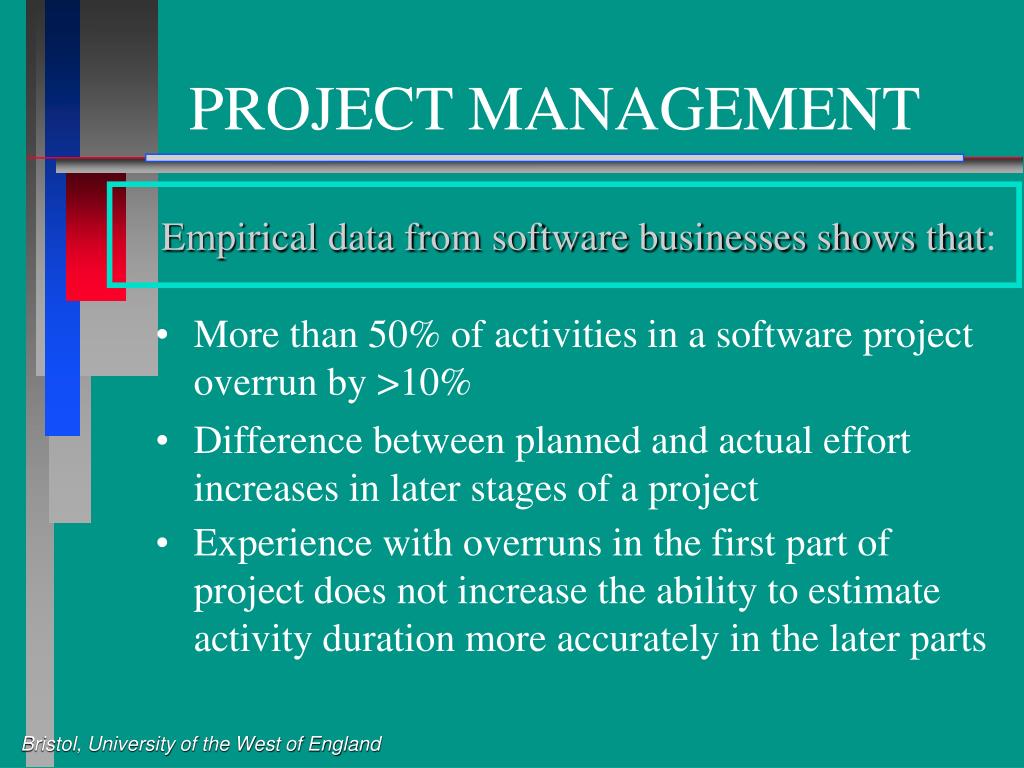 PROJECT MANAGEMENT

Empirical data from software businesses shows that:

• More than 50% of activities in a software project overrun by >10%
• Difference between planned and actual effort increases in later stages of a project
• Experience with overruns in the first part of project does not increase the ability to estimate activity duration more accurately in the later parts

Bristol, University of the West of England